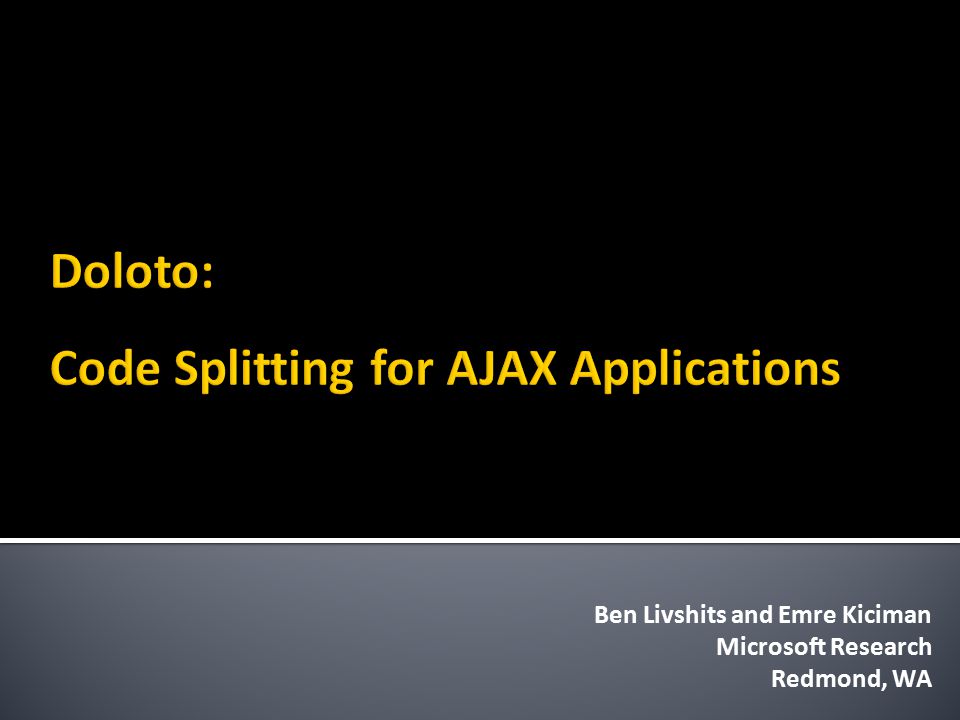 Doloto:

Code Splitting for AJAX Applications

Ben Livshits and Emre Kiciman
Microsoft Research
Redmond, WA